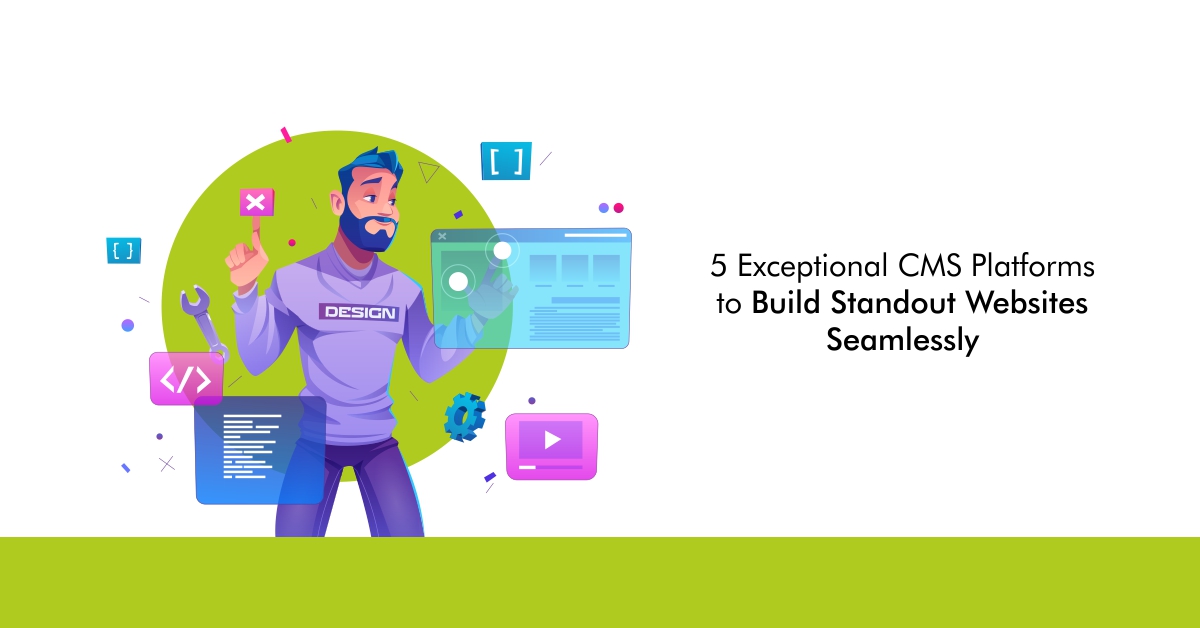 [ ]

[ ]

DESIGN

</>

5 Exceptional CMS Platforms to Build Standout Websites Seamlessly